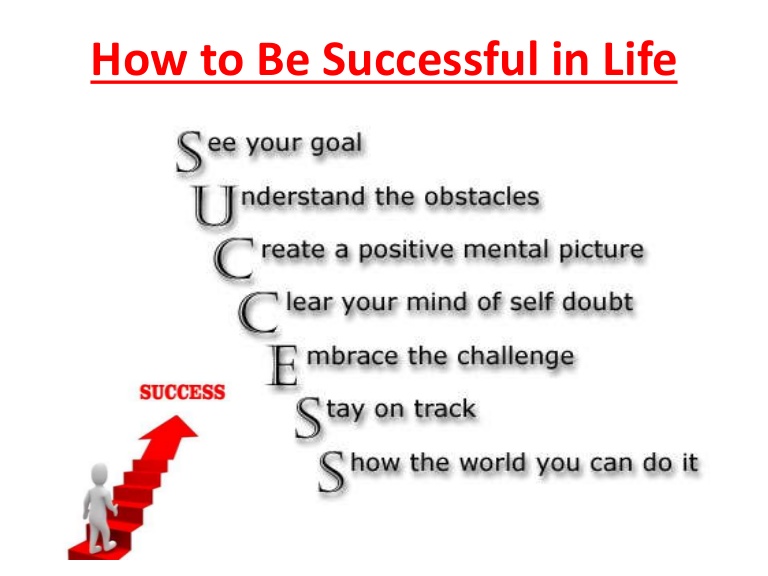 How to Be Successful in Life

See your goal
Understand the obstacles
Create a positive mental picture
Clear your mind of self doubt
Embrace the challenge
Stay on track
Show the world you can do it

SUCCESS